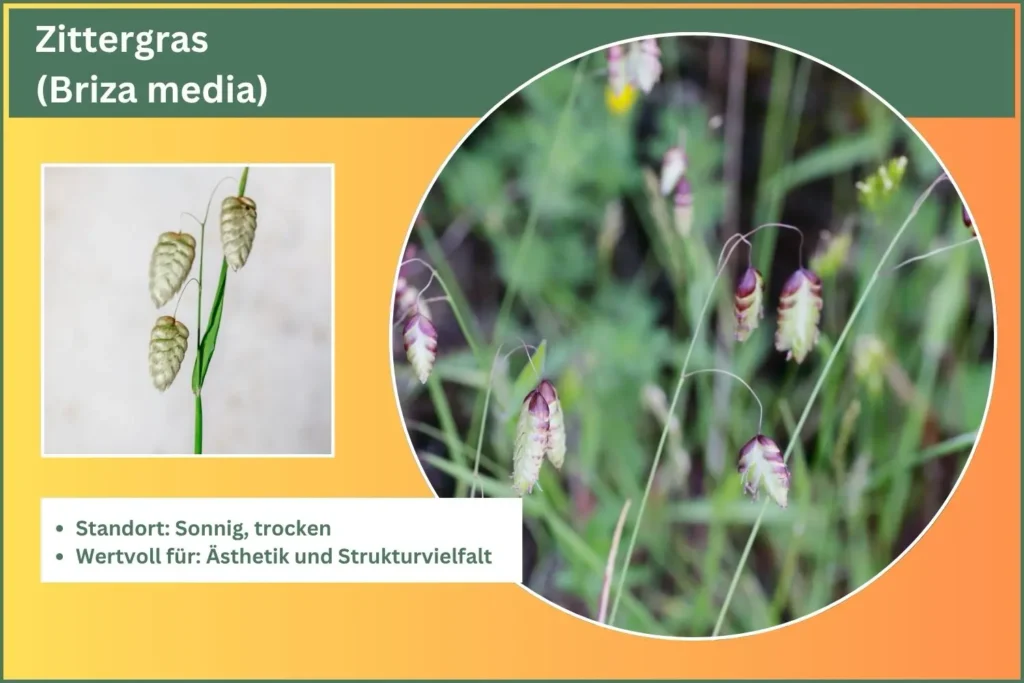 Zittergras
(Briza media)

- Standort: Sonnig, trocken
- Wertvoll für: Ästhetik und Strukturvielfalt